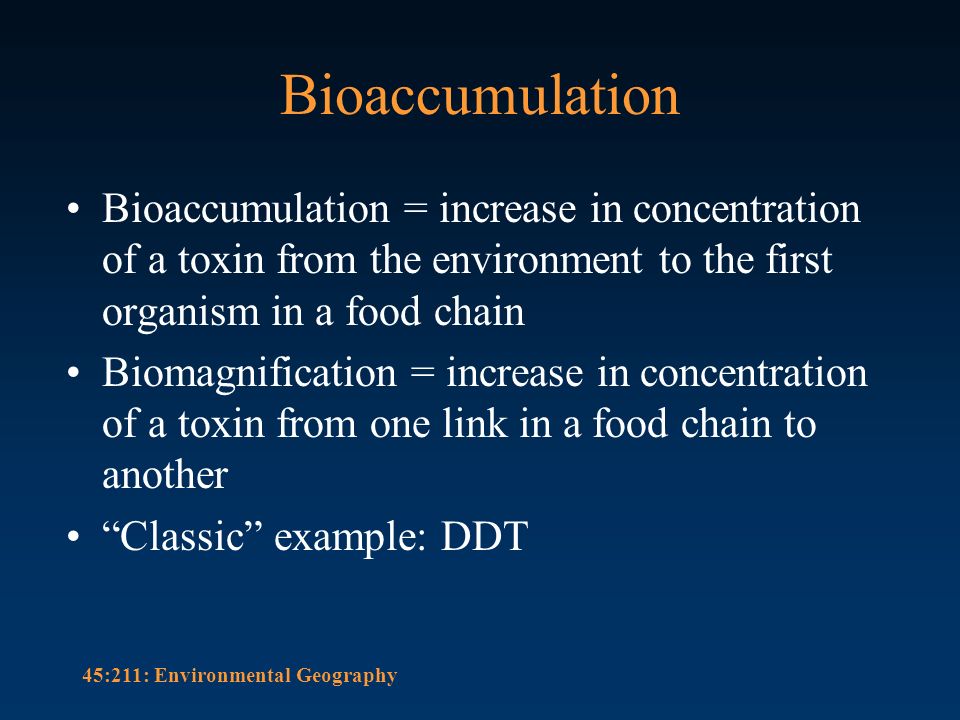 Bioaccumulation

• Bioaccumulation = increase in concentration of a toxin from the environment to the first organism in a food chain
• Biomagnification = increase in concentration of a toxin from one link in a food chain to another
• “Classic” example: DDT

45:211: Environmental Geography